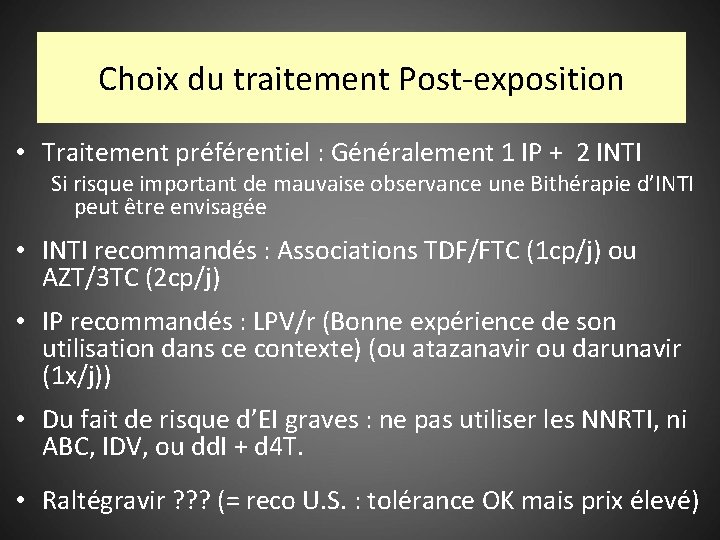 Choix du traitement Post-exposition

• Traitement préférentiel : Généralement 1 IP + 2 INTI

Si risque important de mauvaise observance une Bithérapie d'INTI peut être envisagée

• INTI recommandés : Associations TDF/FTC (1cp/j) ou AZT/3TC (2cp/j)

• IP recommandés : LPV/r (Bonne expérience de son utilisation dans ce contexte) (ou atazanavir ou darunavir (1x/j))

• Du fait de risque d'EI graves : ne pas utiliser les NNRTI, ni ABC, IDV, ou ddI + d4T.

• Raltégravir ??? (= reco U.S. : tolérance OK mais prix élevé)